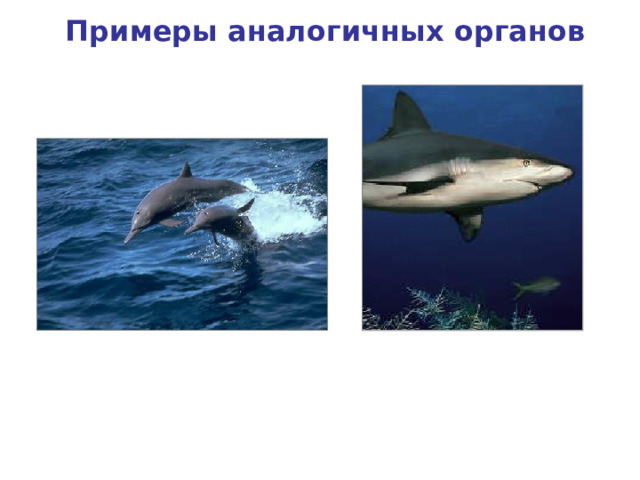 Примеры аналогичных органов